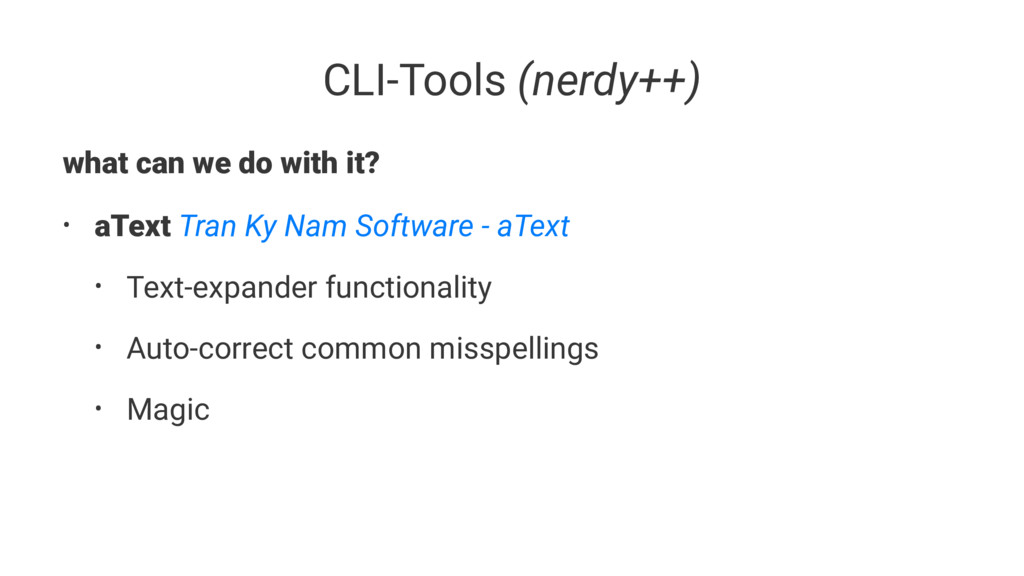 CLI-Tools (nerdy++)

what can we do with it?

• aText Tran Ky Nam Software - aText

• Text-expander functionality

• Auto-correct common misspellings

• Magic